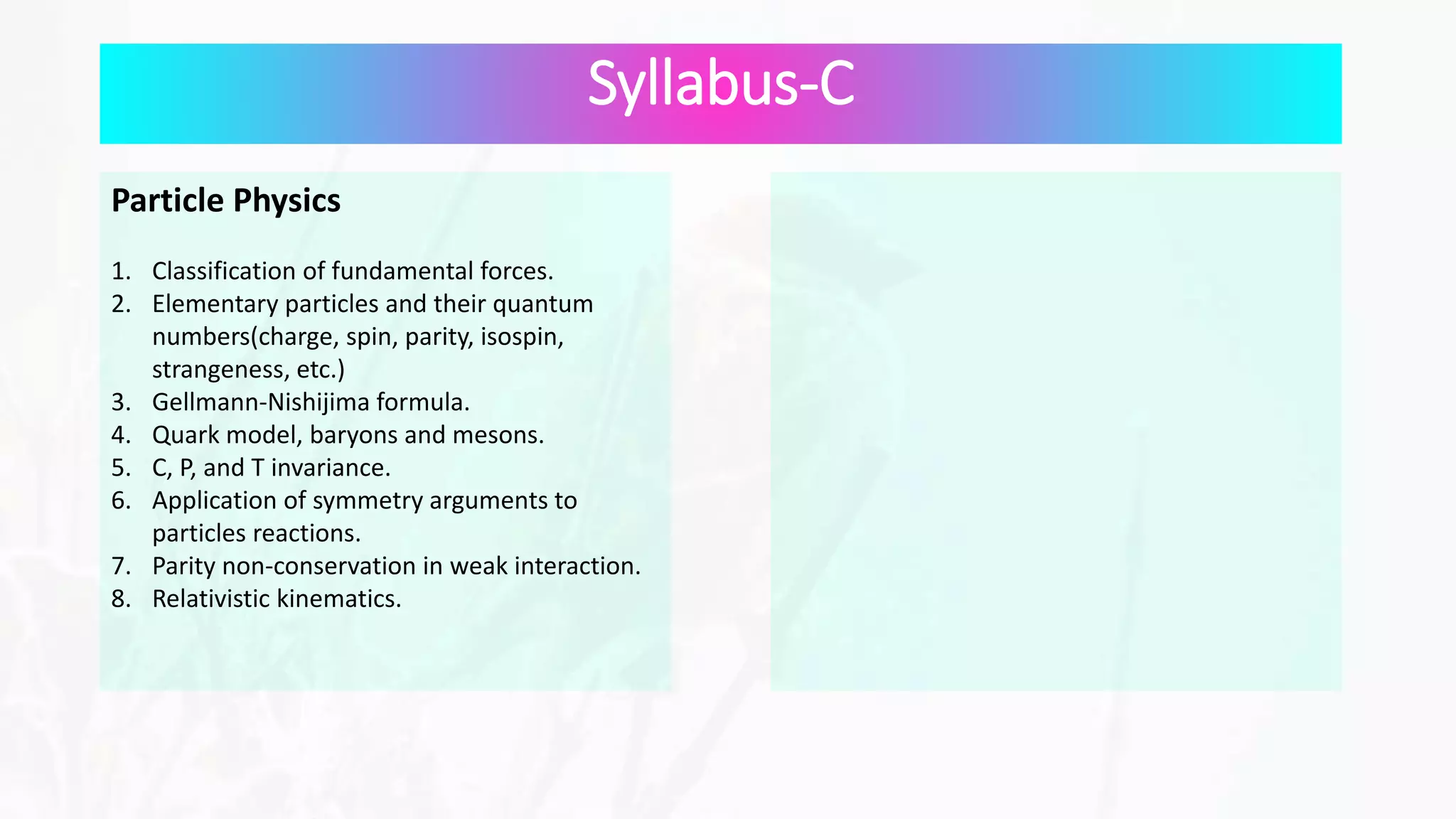 Syllabus-C

Particle Physics

1. Classification of fundamental forces.
2. Elementary particles and their quantum numbers(charge, spin, parity, isospin, strangeness, etc.)
3. Gellmann-Nishijima formula.
4. Quark model, baryons and mesons.
5. C, P, and T invariance.
6. Application of symmetry arguments to particles reactions.
7. Parity non-conservation in weak interaction.
8. Relativistic kinematics.